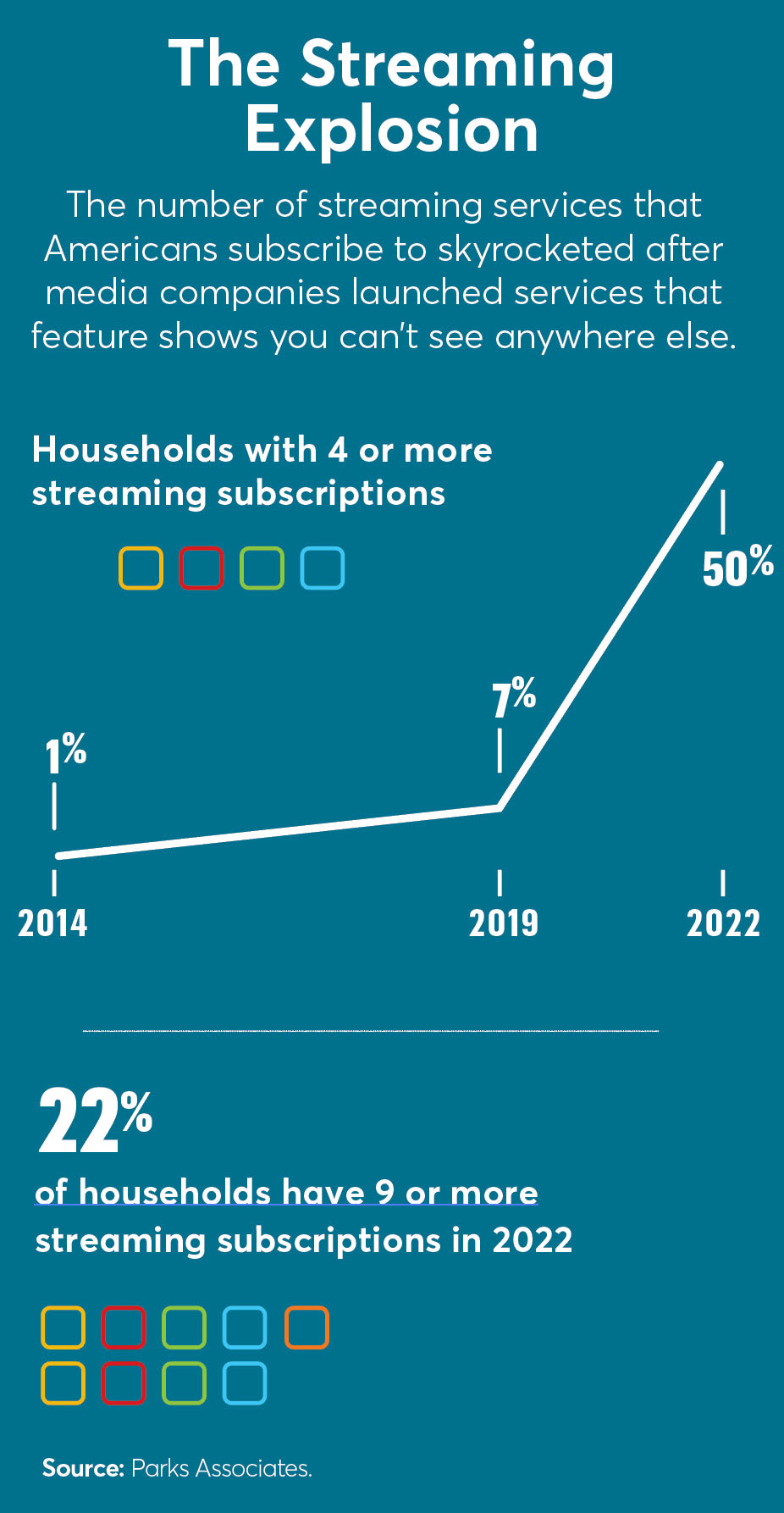 The Streaming Explosion

The number of streaming services that Americans subscribe to skyrocketed after media companies launched services that feature shows you can't see anywhere else.

Households with 4 or more streaming subscriptions

1%

7%

50%

2014

2019

2022

22%

of households have 9 or more streaming subscriptions in 2022

Source: Parks Associates.